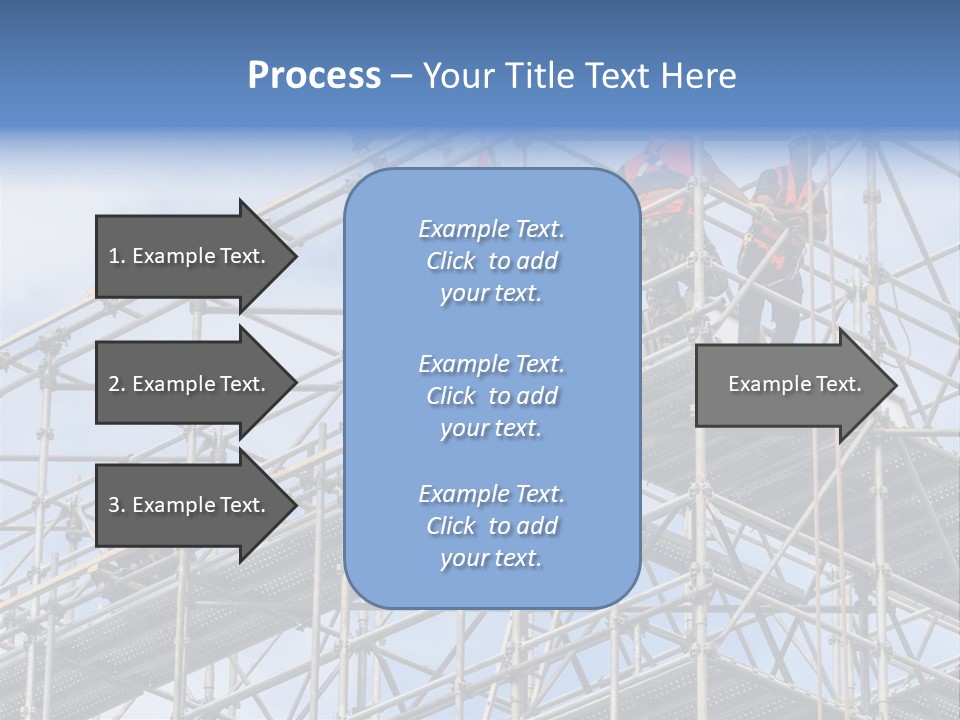 Process – Your Title Text Here

1. Example Text.

2. Example Text.

3. Example Text.

Example Text. Click to add your text.

Example Text. Click to add your text.

Example Text. Click to add your text.

Example Text.